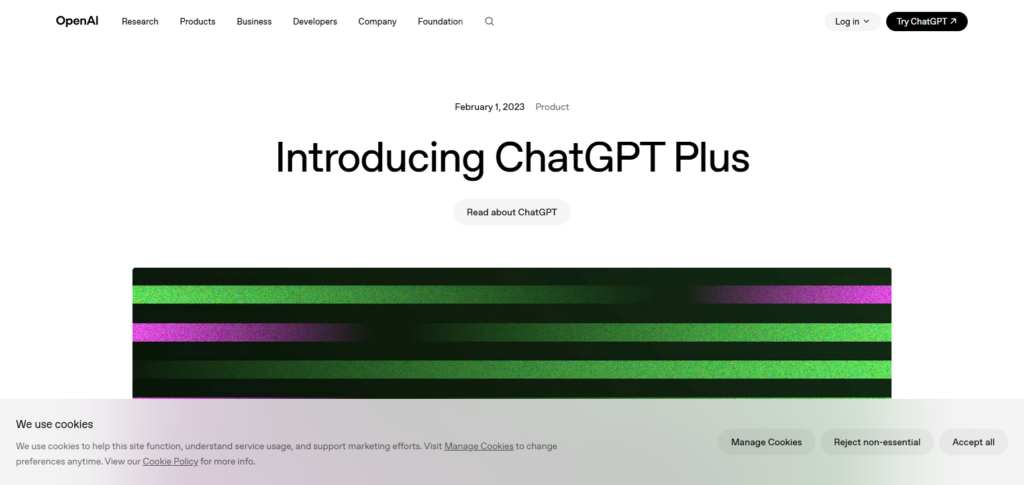 OpenAI Research Products Business Developers Company Foundation

Log in Try ChatGPT ↗

February 1, 2023 Product

Introducing ChatGPT Plus

Read about ChatGPT

We use cookies

We use cookies to help this site function, understand service usage, and support marketing efforts. Visit Manage Cookies to change preferences anytime. View our Cookie Policy for more info.

Manage Cookies Reject non-essential Accept all